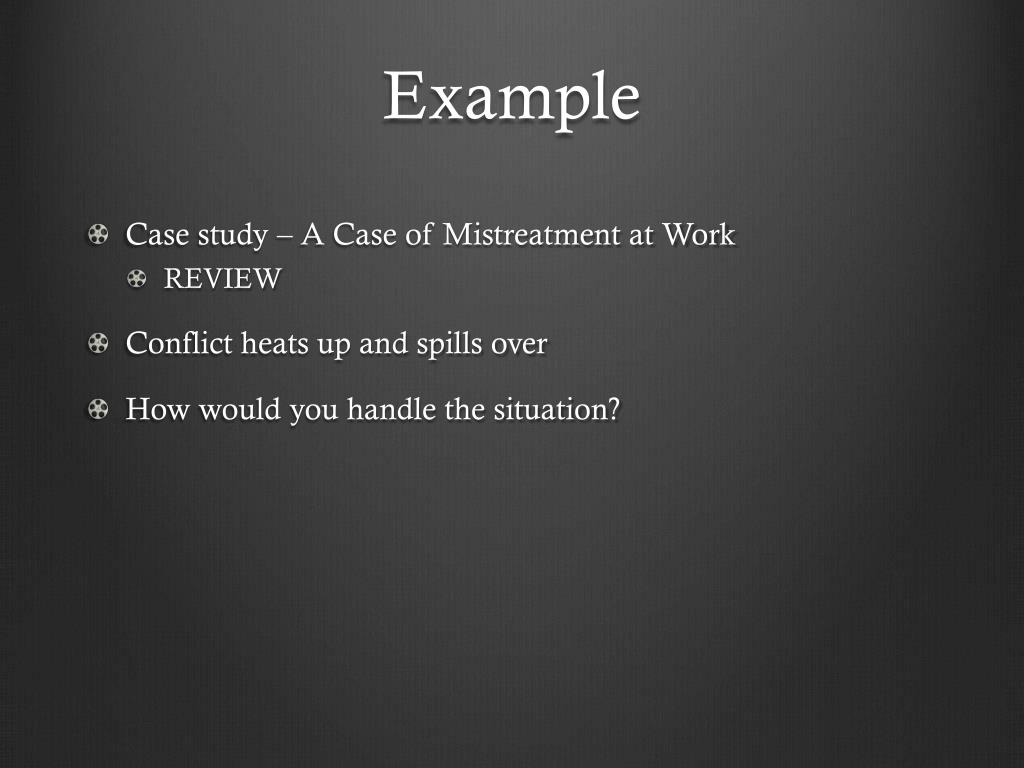 Example

Case study – A Case of Mistreatment at Work

REVIEW

Conflict heats up and spills over

How would you handle the situation?